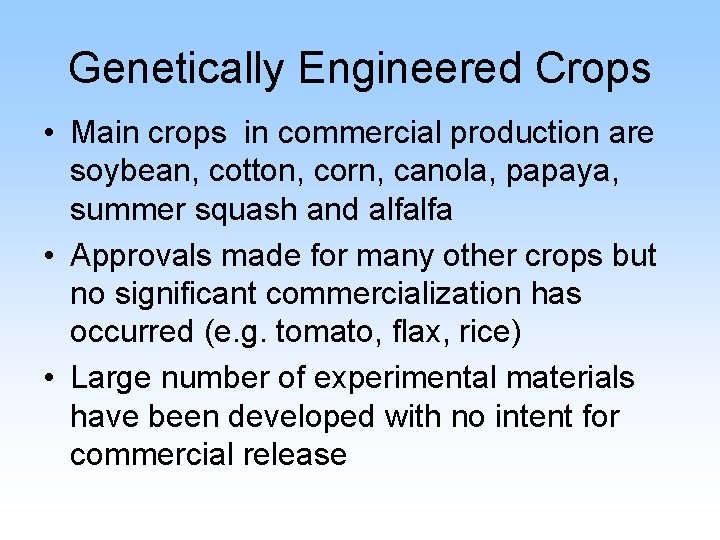 Genetically Engineered Crops

• Main crops in commercial production are soybean, cotton, corn, canola, papaya, summer squash and alfalfa

• Approvals made for many other crops but no significant commercialization has occurred (e.g. tomato, flax, rice)

• Large number of experimental materials have been developed with no intent for commercial release